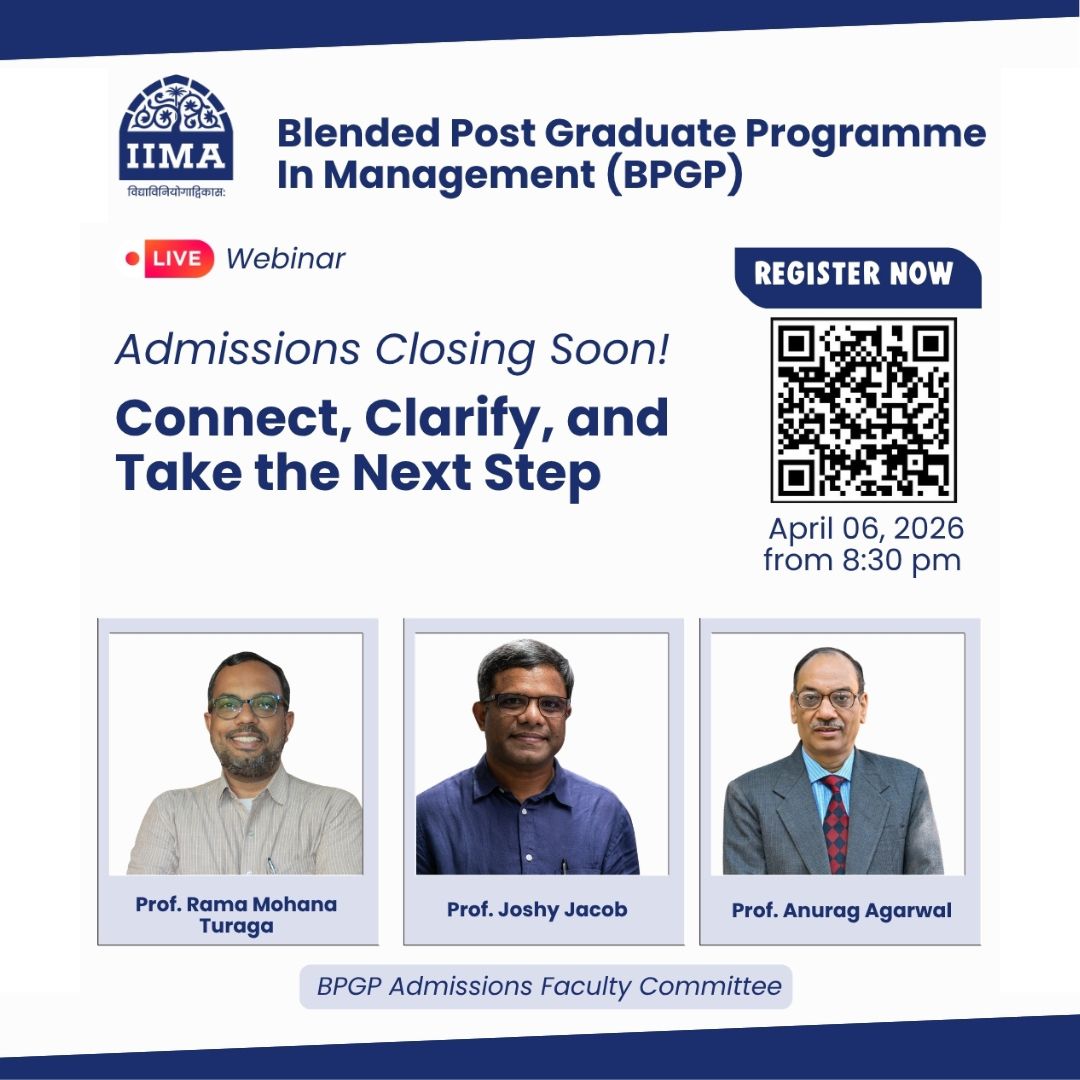 IIMA
विद्याविनियोगाद्विकासः

Blended Post Graduate Programme In Management (BPGP)

LIVE Webinar

REGISTER NOW

Admissions Closing Soon!

Connect, Clarify, and Take the Next Step

April 06, 2026 from 8:30 pm

Prof. Rama Mohana Turaga

Prof. Joshy Jacob

Prof. Anurag Agarwal

BPGP Admissions Faculty Committee